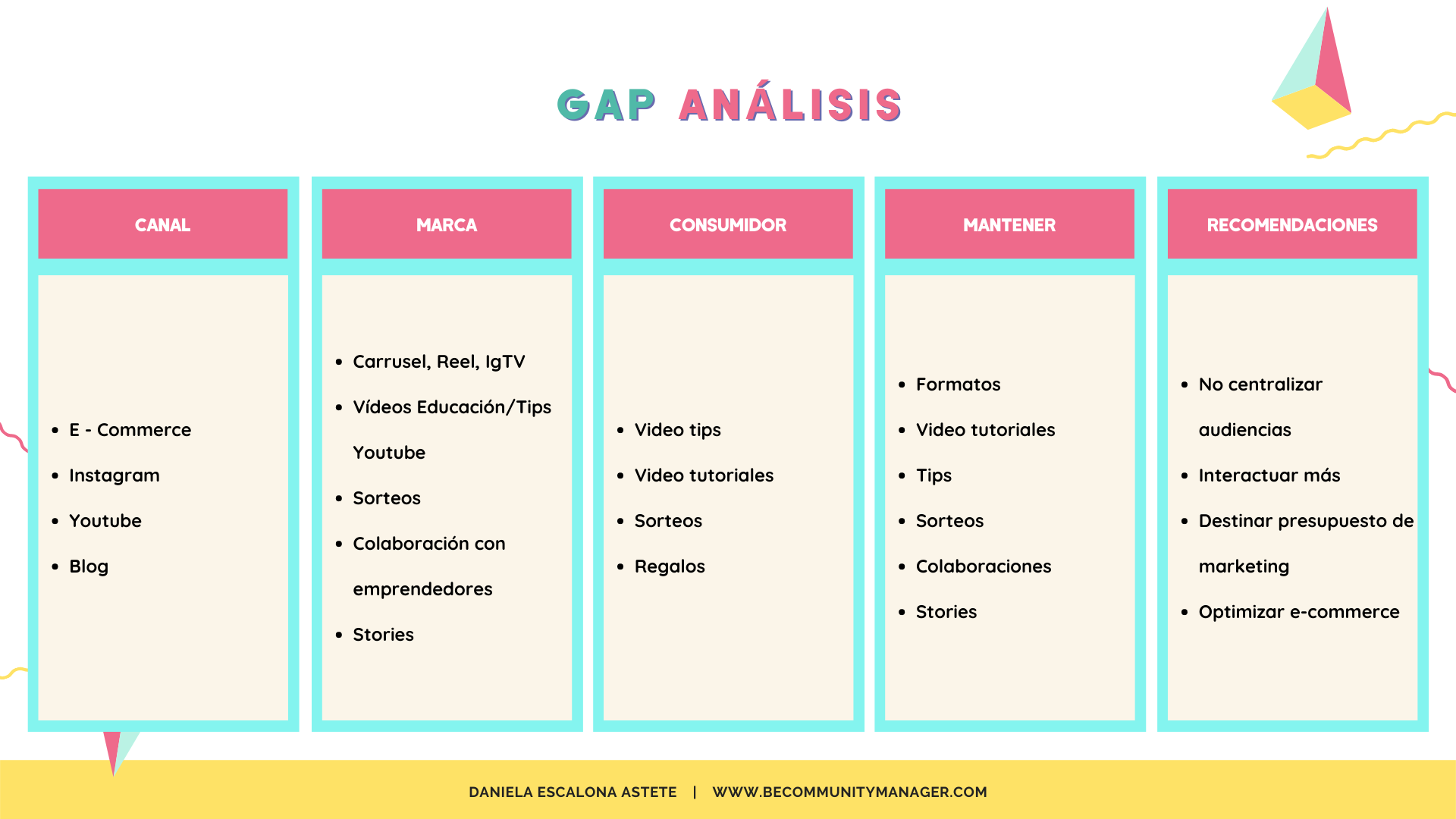 GAP ANÁLISIS

CANAL

- E - Commerce
- Instagram
- Youtube
- Blog

MARCA

- Carrusel, Reel, IgTV
- Vídeos Educación/Tips Youtube
- Sorteos
- Colaboración con emprendedores
- Stories

CONSUMIDOR

- Video tips
- Video tutoriales
- Sorteos
- Regalos

MANTENER

- Formatos
- Video tutoriales
- Tips
- Sorteos
- Colaboraciones
- Stories

RECOMENDACIONES

- No centralizar audiencias
- Interactuar más
- Destinar presupuesto de marketing
- Optimizar e-commerce

DANIELA ESCALONA ASTETE | WWW.BECOMMUNITYMANAGER.COM